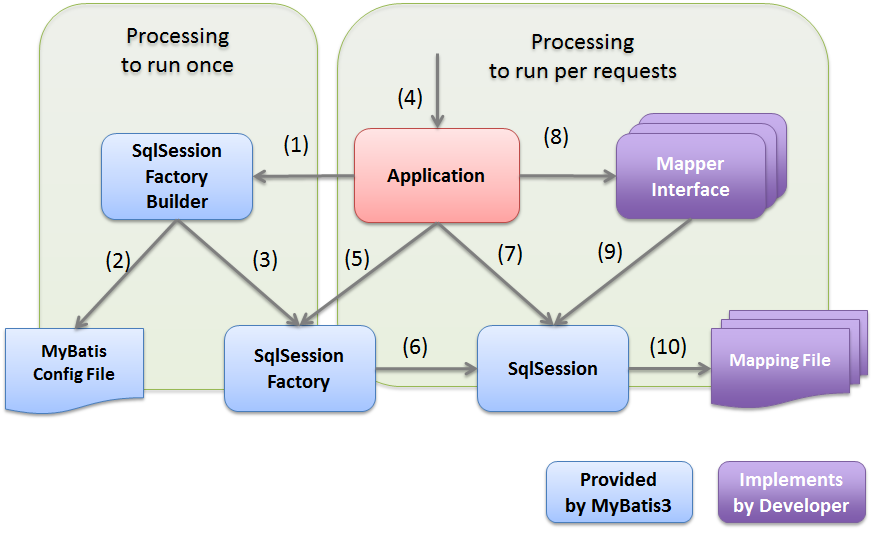 Processing to run once

Processing to run per requests

(4)

SqlSession Factory Builder

(1)

Application

(8)

Mapper Interface

(2)

(3)

(5)

(7)

(9)

MyBatis Config File

SqlSession Factory

(6)

SqlSession

(10)

Mapping File

Provided by MyBatis3

Implements by Developer